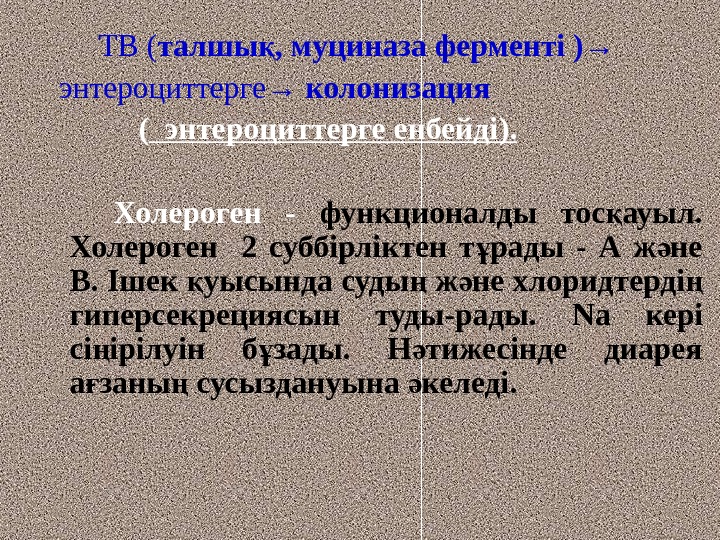 ТВ (талшық, муциназа ферменті )→ энтероциттерге→ колонизация

( энтероциттерге енбейді).

Холероген - функционалды тосқауыл. Холероген 2 суббірліктен тұрады - А және В. Ішек қуысында судың және хлоридтердің гиперсекрециясын туды-рады. Na кері сіңірілуін бұзады. Нәтижесінде диарея ағзаның сусыздануына әкеледі.